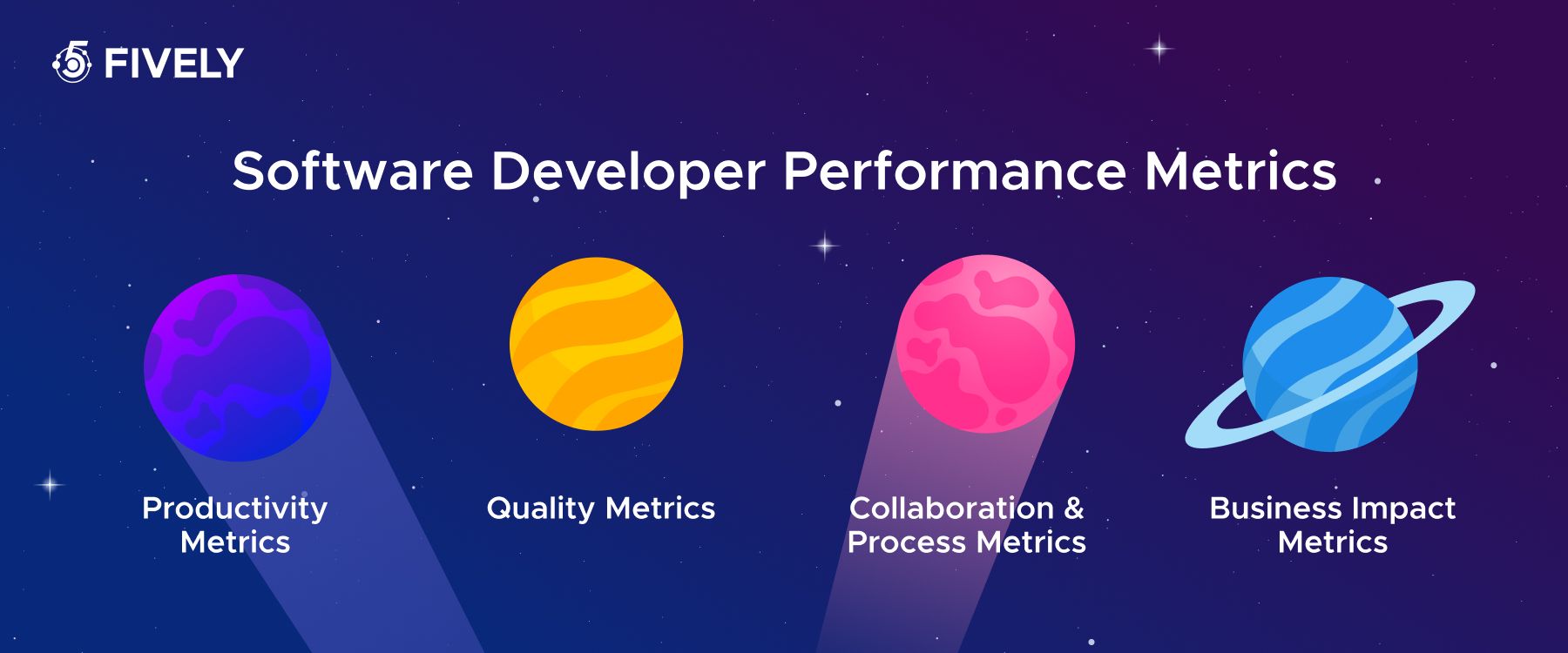 FIVELY

Software Developer Performance Metrics

Productivity Metrics

Quality Metrics

Collaboration & Process Metrics

Business Impact Metrics